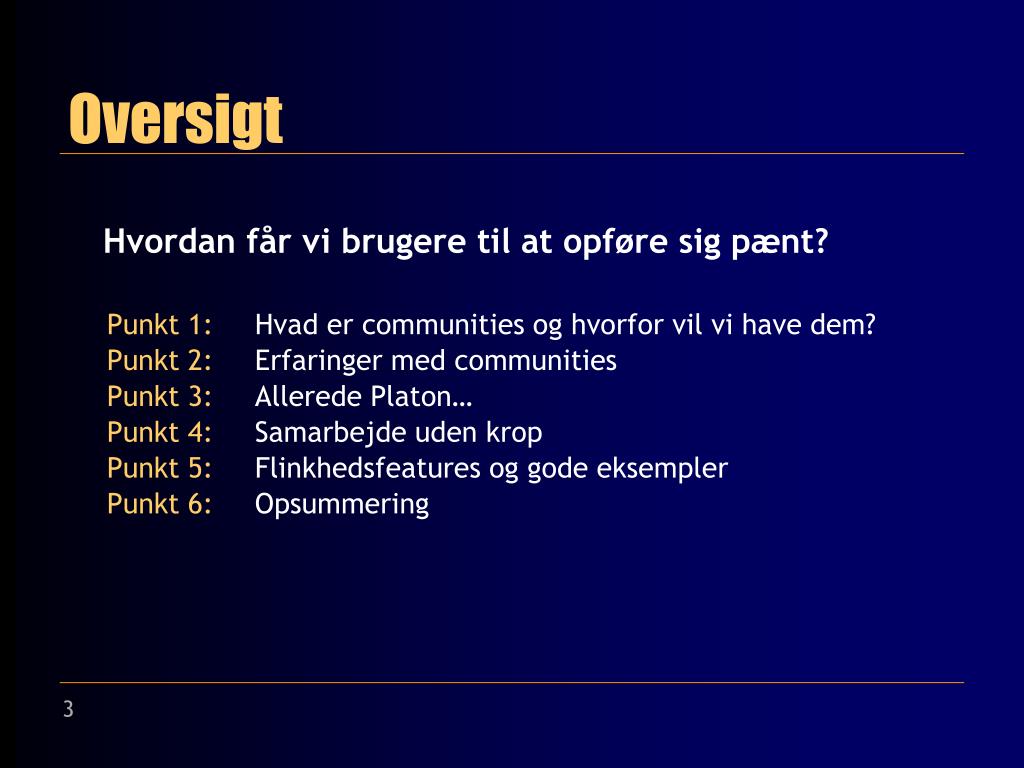 Oversigt

Hvordan får vi brugere til at opføre sig pænt?

Punkt 1: Hvad er communities og hvorfor vil vi have dem?
Punkt 2: Erfaringer med communities
Punkt 3: Allerede Platon…
Punkt 4: Samarbejde uden krop
Punkt 5: Flinkhedsfeatures og gode eksempler
Punkt 6: Opsummering

3